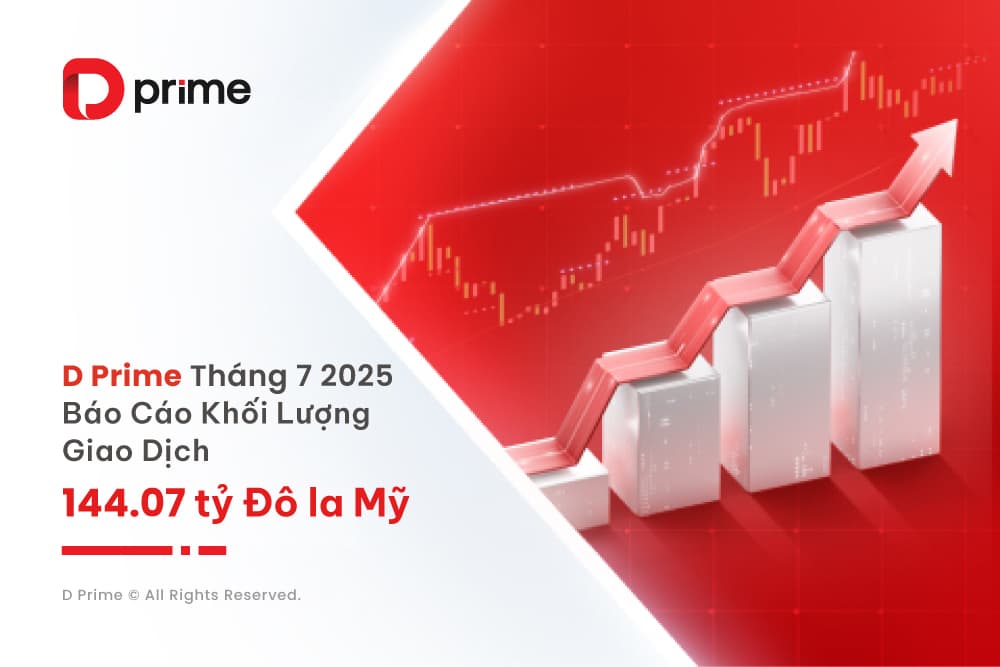 D prime

D Prime Tháng 7 2025
Báo Cáo Khối Lượng Giao Dịch
144.07 tỷ Đô la Mỹ

D Prime © All Rights Reserved.